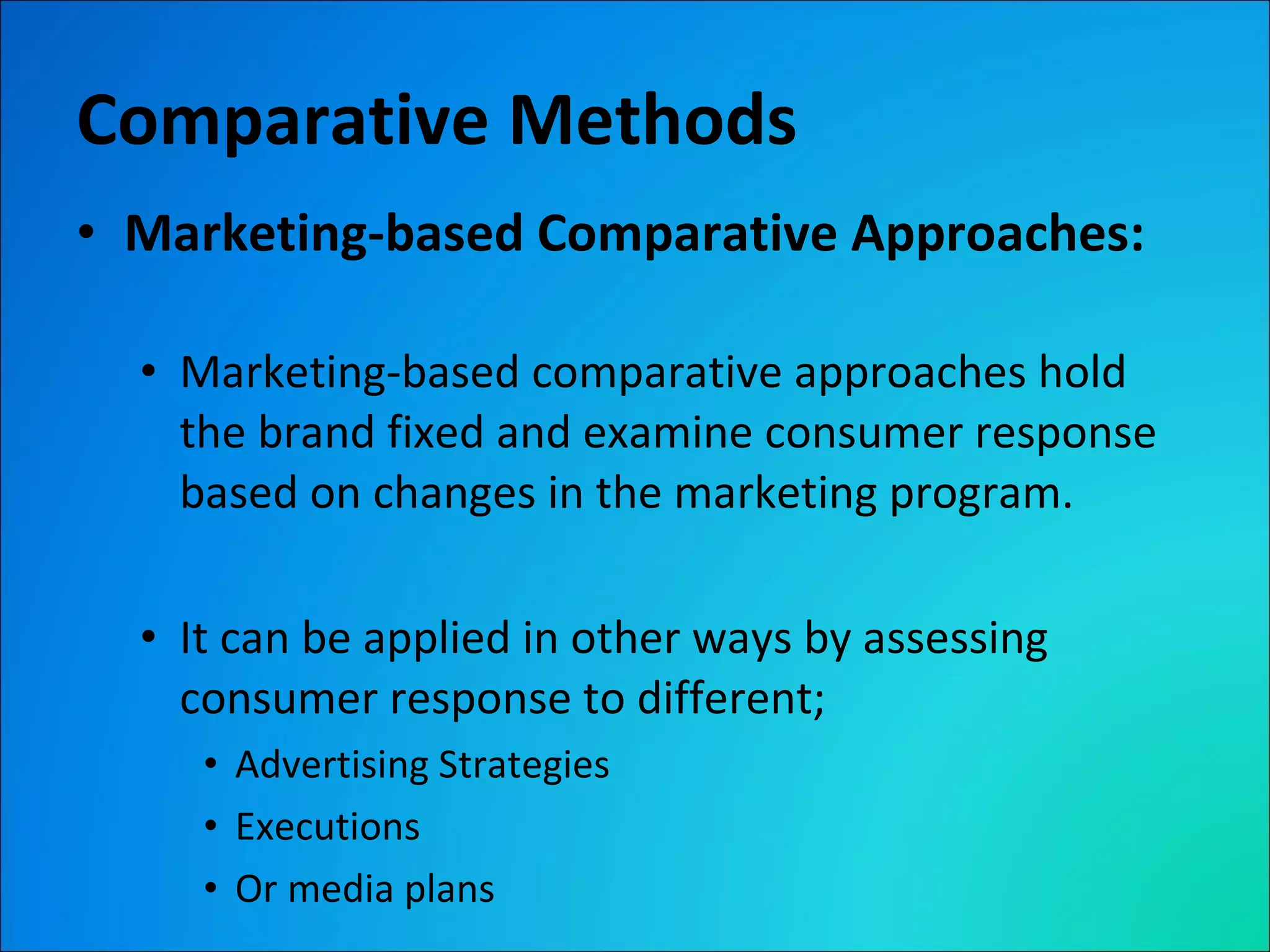 Comparative Methods

• Marketing-based Comparative Approaches:

• Marketing-based comparative approaches hold the brand fixed and examine consumer response based on changes in the marketing program.

• It can be applied in other ways by assessing consumer response to different;

• Advertising Strategies
• Executions
• Or media plans